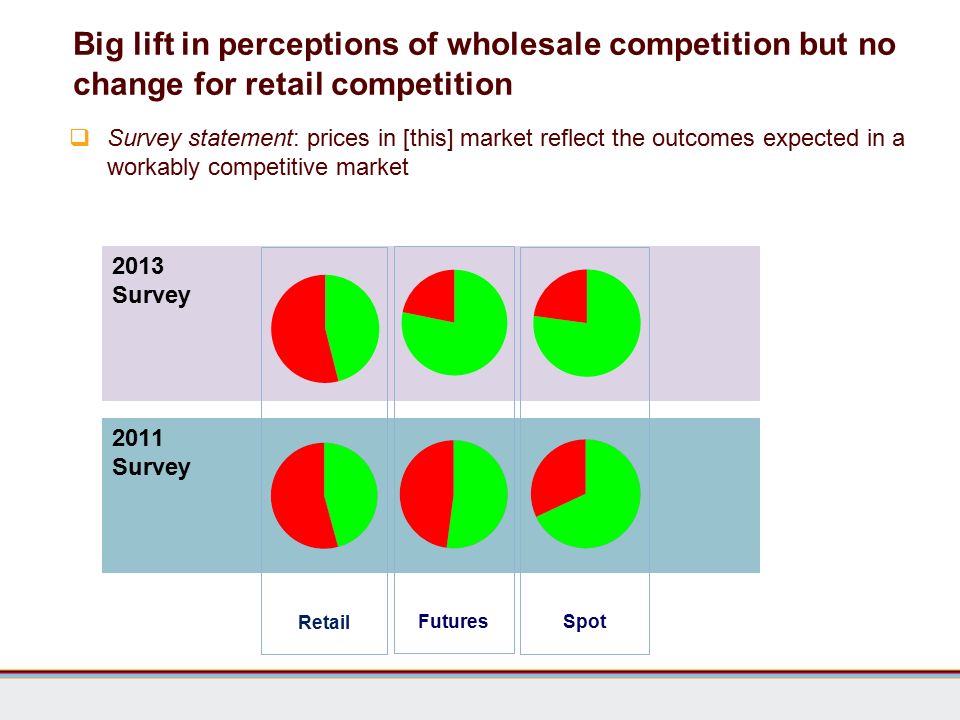 Big lift in perceptions of wholesale competition but no change for retail competition

Survey statement: prices in [this] market reflect the outcomes expected in a workably competitive market

2013 Survey

2011 Survey

Retail

Futures

Spot